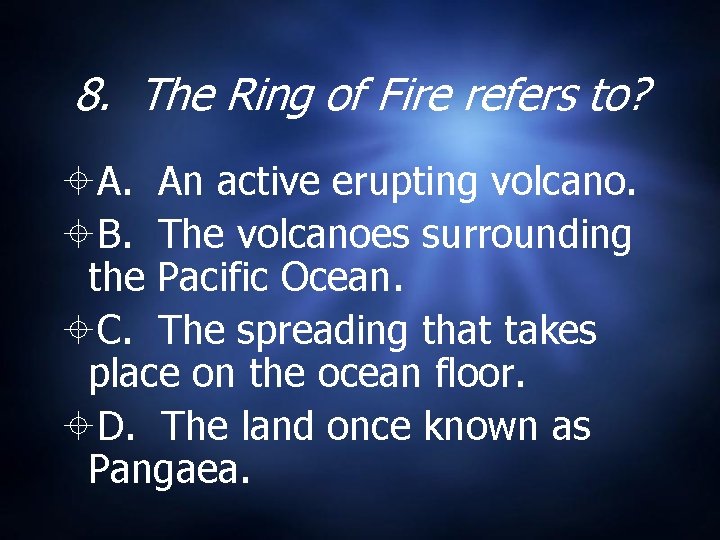 8. The Ring of Fire refers to?

A. An active erupting volcano.

B. The volcanoes surrounding the Pacific Ocean.

C. The spreading that takes place on the ocean floor.

D. The land once known as Pangaea.